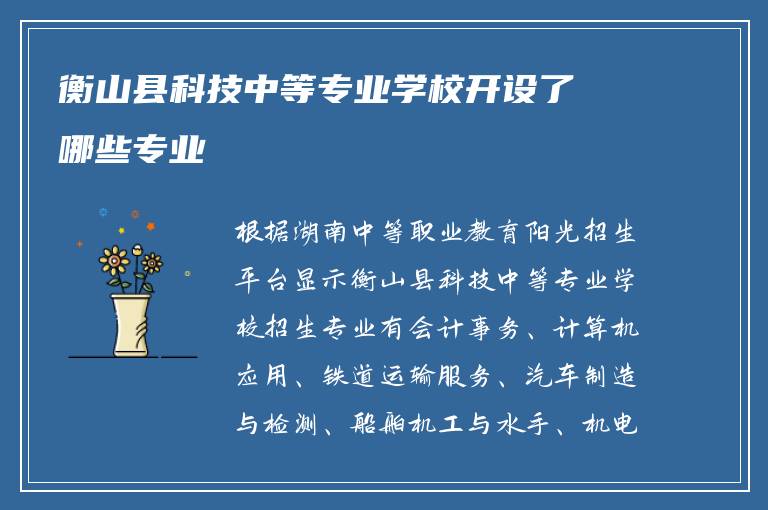 衡山县科技中等专业学校开设了哪些专业

根据湖南中等职业教育阳光招生平台显示衡山县科技中等专业学校招生专业有会计事务、计算机应用、铁道运输服务、汽车制造与检测、船舶机工与水手、机电